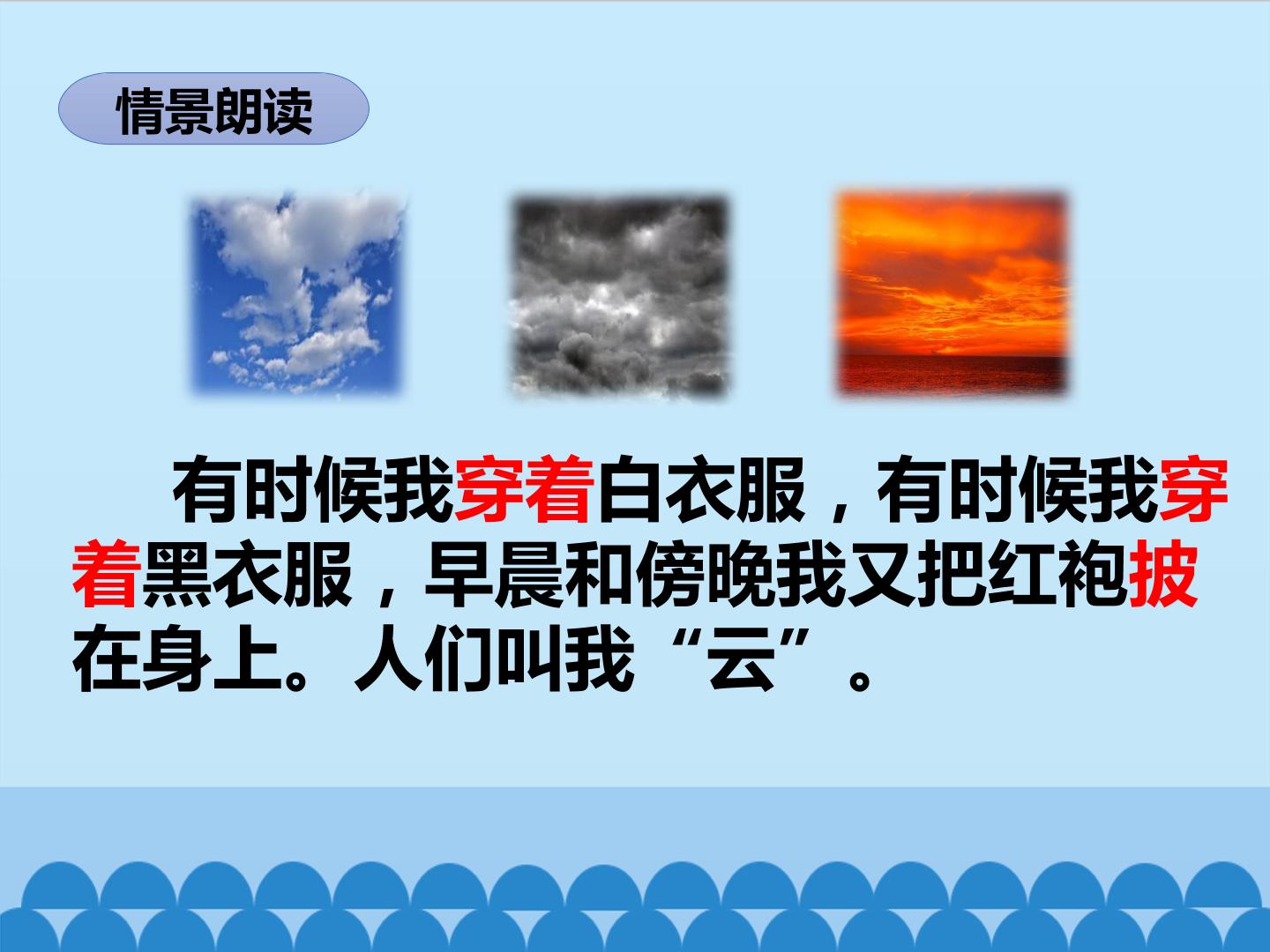 情景朗读

有时候我穿着白衣服，有时候我穿着黑衣服，早晨和傍晚我又把红袍披在身上。人们叫我“云”。